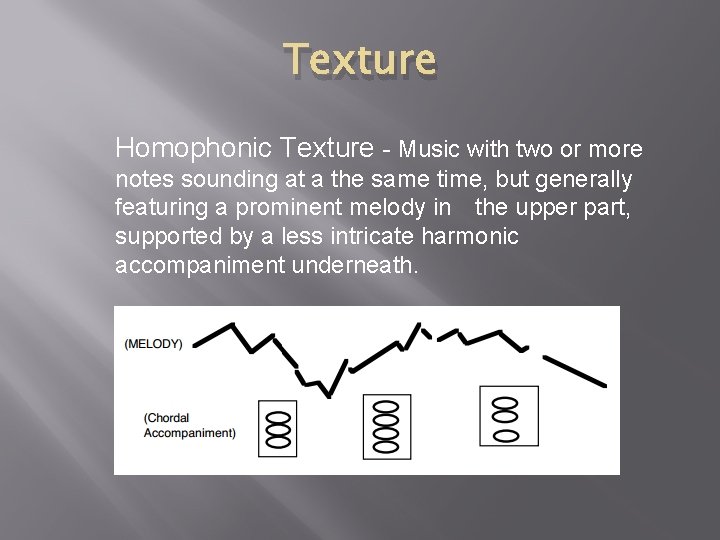 Texture

Homophonic Texture - Music with two or more notes sounding at a the same time, but generally featuring a prominent melody in the upper part, supported by a less intricate harmonic accompaniment underneath.

(MELODY)

(Chordal Accompaniment)